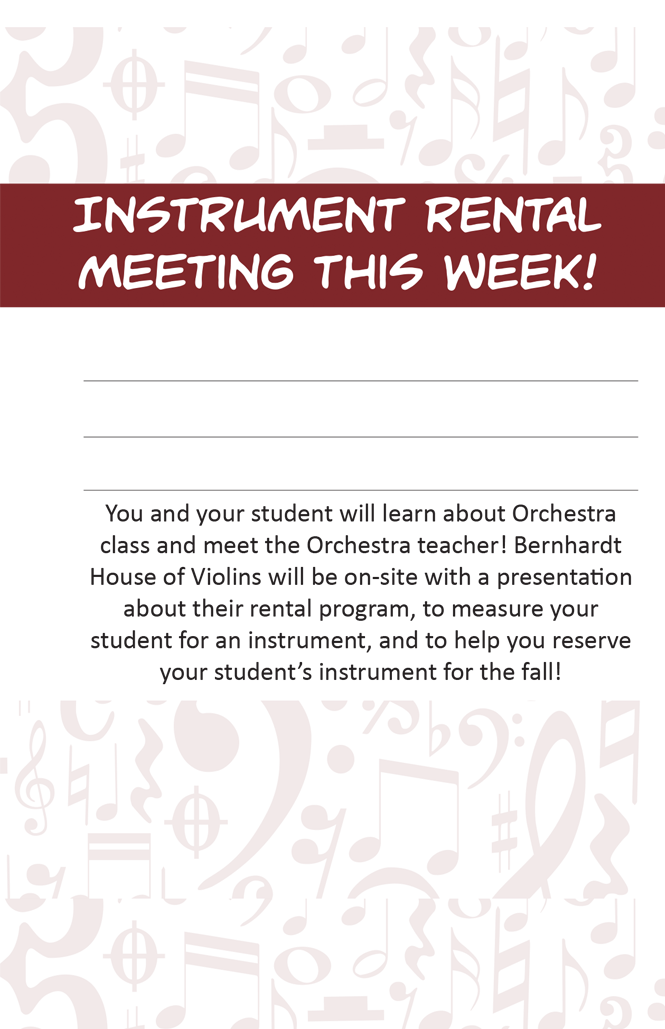 INSTRUMENT RENTAL MEETING THIS WEEK!

You and your student will learn about Orchestra class and meet the Orchestra teacher! Bernhardt House of Violins will be on-site with a presentation about their rental program, to measure your student for an instrument, and to help you reserve your student's instrument for the fall!